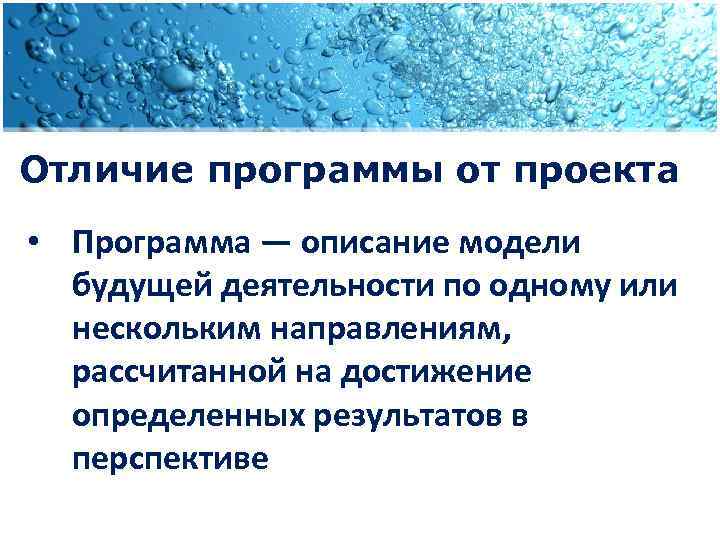 Отличие программы от проекта

• Программа — описание модели будущей деятельности по одному или нескольким направлениям, рассчитанной на достижение определенных результатов в перспективе